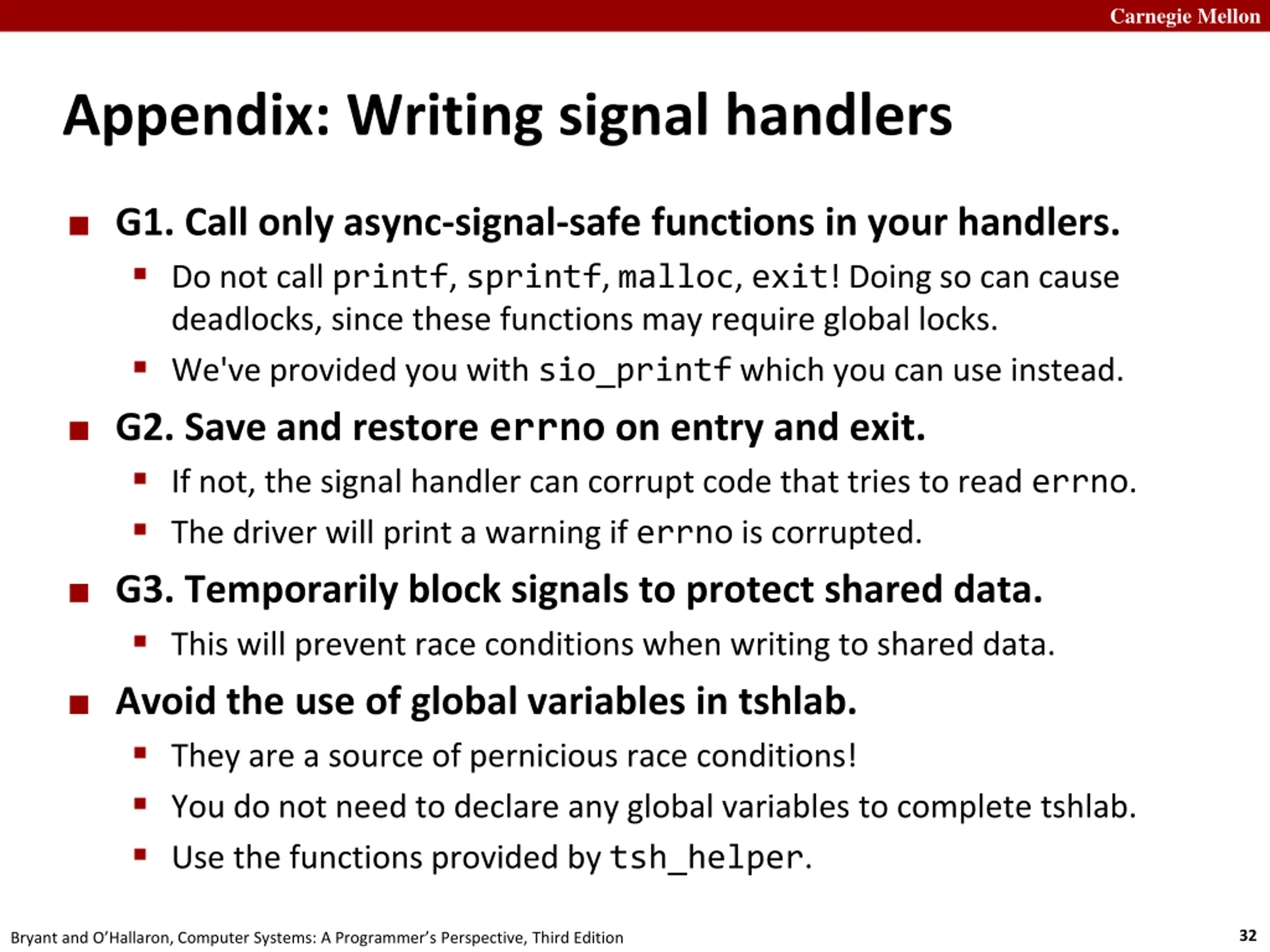 Carnegie Mellon

Appendix: Writing signal handlers

■ G1. Call only async-signal-safe functions in your handlers.
  ▪ Do not call printf, sprintf, malloc, exit! Doing so can cause deadlocks, since these functions may require global locks.
  ▪ We've provided you with sio_printf which you can use instead.

■ G2. Save and restore errno on entry and exit.
  ▪ If not, the signal handler can corrupt code that tries to read errno.
  ▪ The driver will print a warning if errno is corrupted.

■ G3. Temporarily block signals to protect shared data.
  ▪ This will prevent race conditions when writing to shared data.

■ Avoid the use of global variables in tshlab.
  ▪ They are a source of pernicious race conditions!
  ▪ You do not need to declare any global variables to complete tshlab.
  ▪ Use the functions provided by tsh_helper.

Bryant and O'Hallaron, Computer Systems: A Programmer's Perspective, Third Edition

32